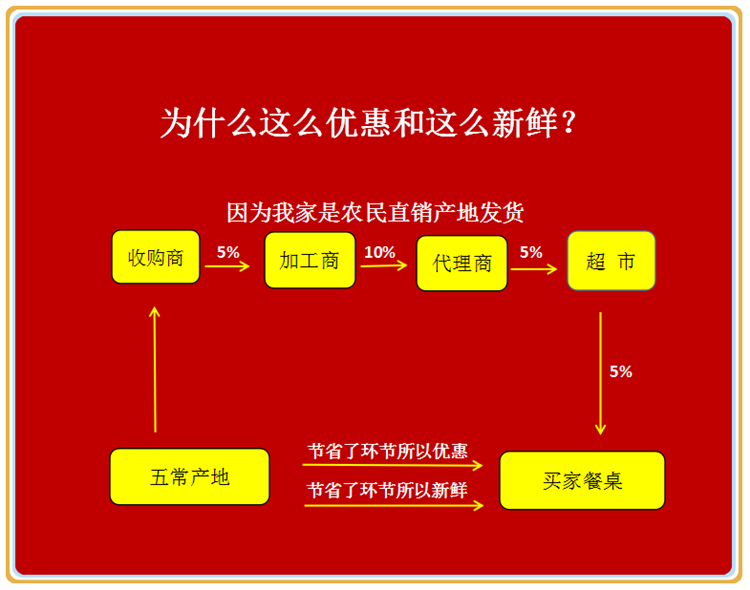 为什么这么优惠和这么新鲜？

因为我家是农民直销产地发货

收购商 5% 加工商 10% 代理商 5% 超 市

5%

五常产地

节省了环节所以优惠

节省了环节所以新鲜

买家餐桌